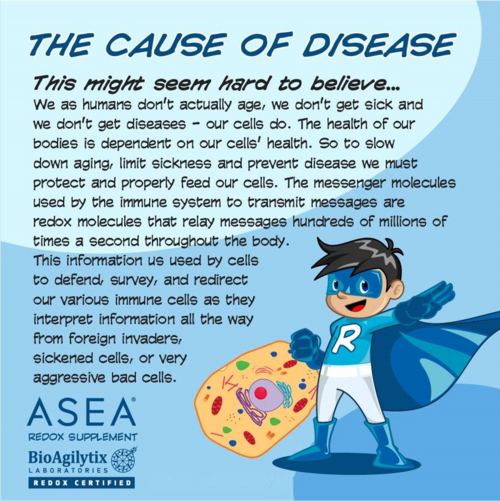 THE CAUSE OF DISEASE

This might seem hard to believe...

We as humans don't actually age, we don't get sick and we don't get diseases - our cells do. The health of our bodies is dependent on our cells' health. So to slow down aging, limit sickness and prevent disease we must protect and properly feed our cells. The messenger molecules used by the immune system to transmit messages are redox molecules that relay messages hundreds of millions of times a second throughout the body.

This information us used by cells to defend, survey, and redirect our various immune cells as they interpret information all the way from foreign invaders, sickened cells, or very aggressive bad cells.

R

ASEA®
REDOX SUPPLEMENT

BioAgilytix
LABORATORIES
REDOX CERTIFIED